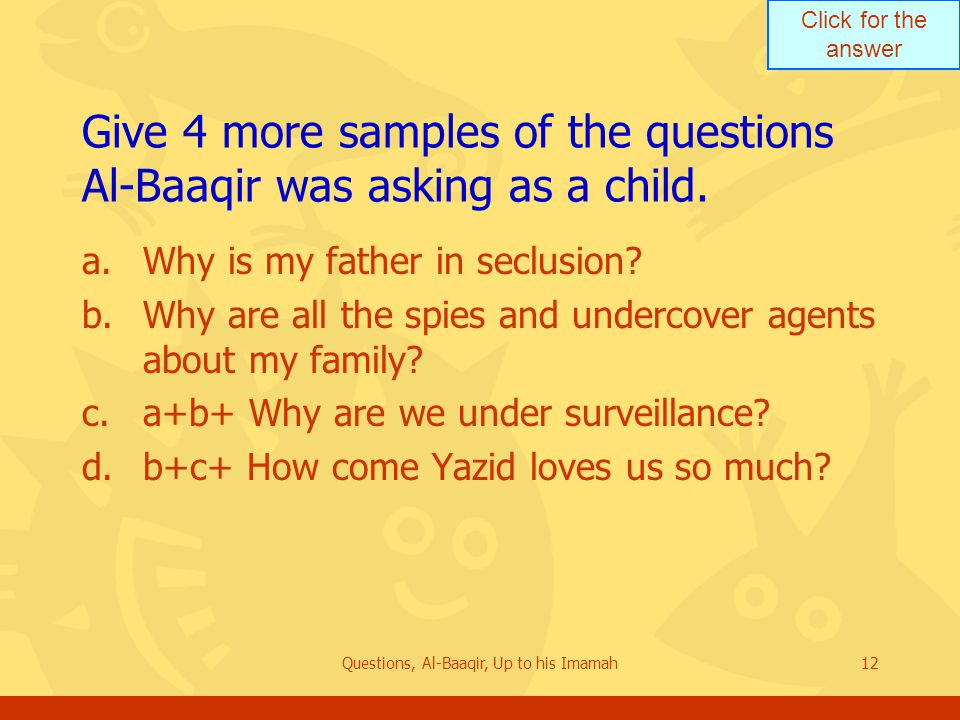 Click for the answer

Give 4 more samples of the questions Al-Baaqir was asking as a child.

a. Why is my father in seclusion?
b. Why are all the spies and undercover agents about my family?
c. a+b+ Why are we under surveillance?
d. b+c+ How come Yazid loves us so much?

Questions, Al-Baaqir, Up to his Imamah

12